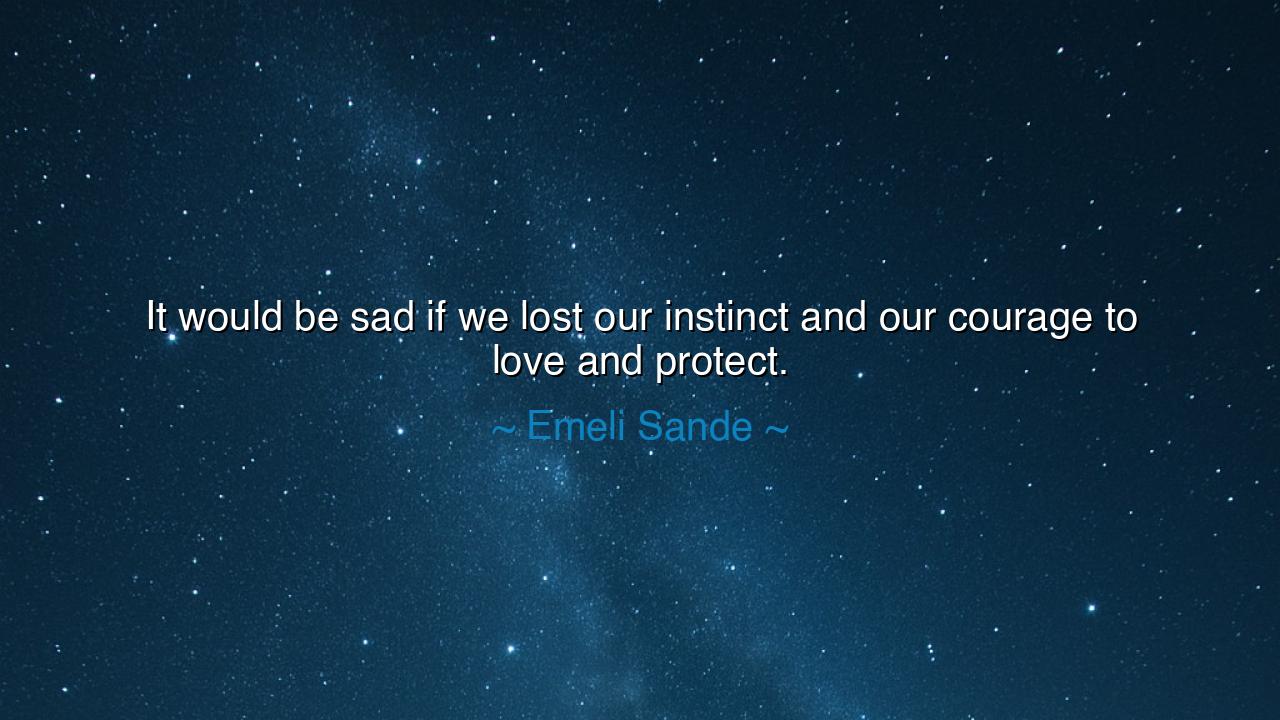 It would be sad if we lost our instinct and our courage to love and protect.

~ Emeli Sande ~